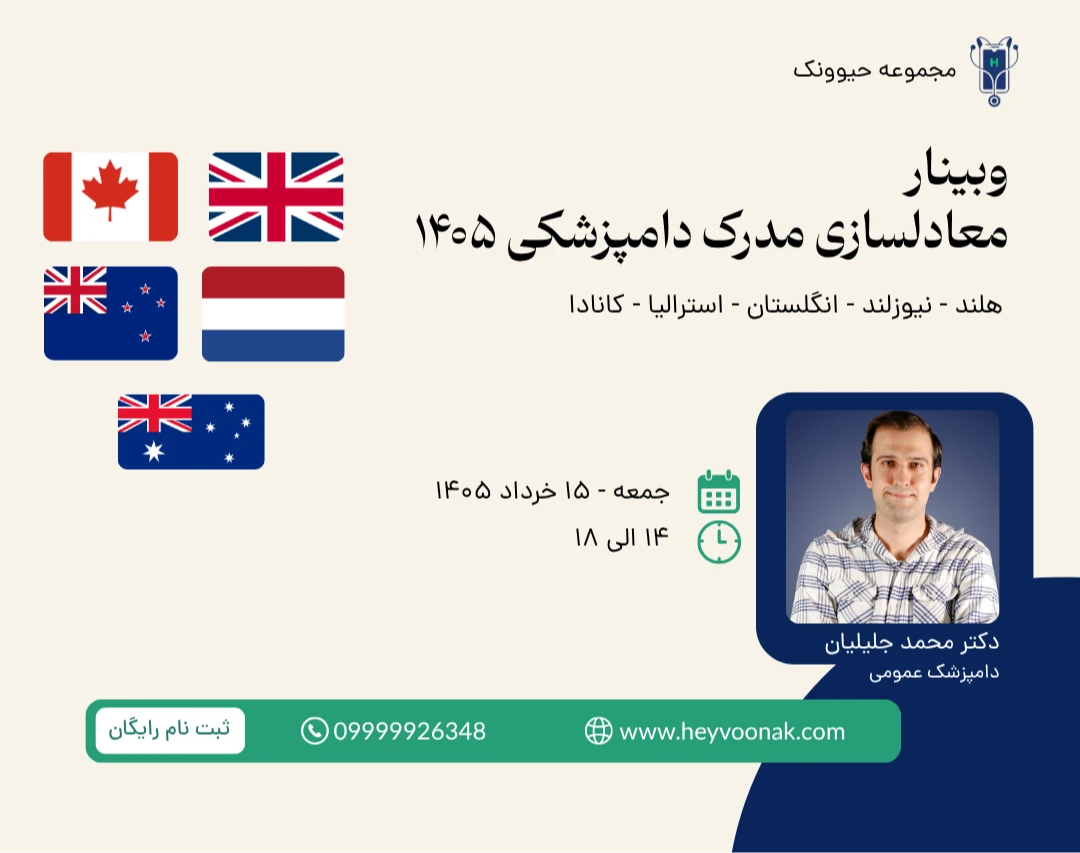 مجموعه حیوونک

وبینار
معادلسازی مدرک دامپزشکی ۱۴۰۵

هلند - نیوزلند - انگلستان - استرالیا - کانادا

جمعه - ۱۵ خرداد ۱۴۰۵
۱۴ الی ۱۸

دکتر محمد جلیلیان
دامپزشک عمومی

ثبت نام رایگان
09999926348
www.heyvoonak.com